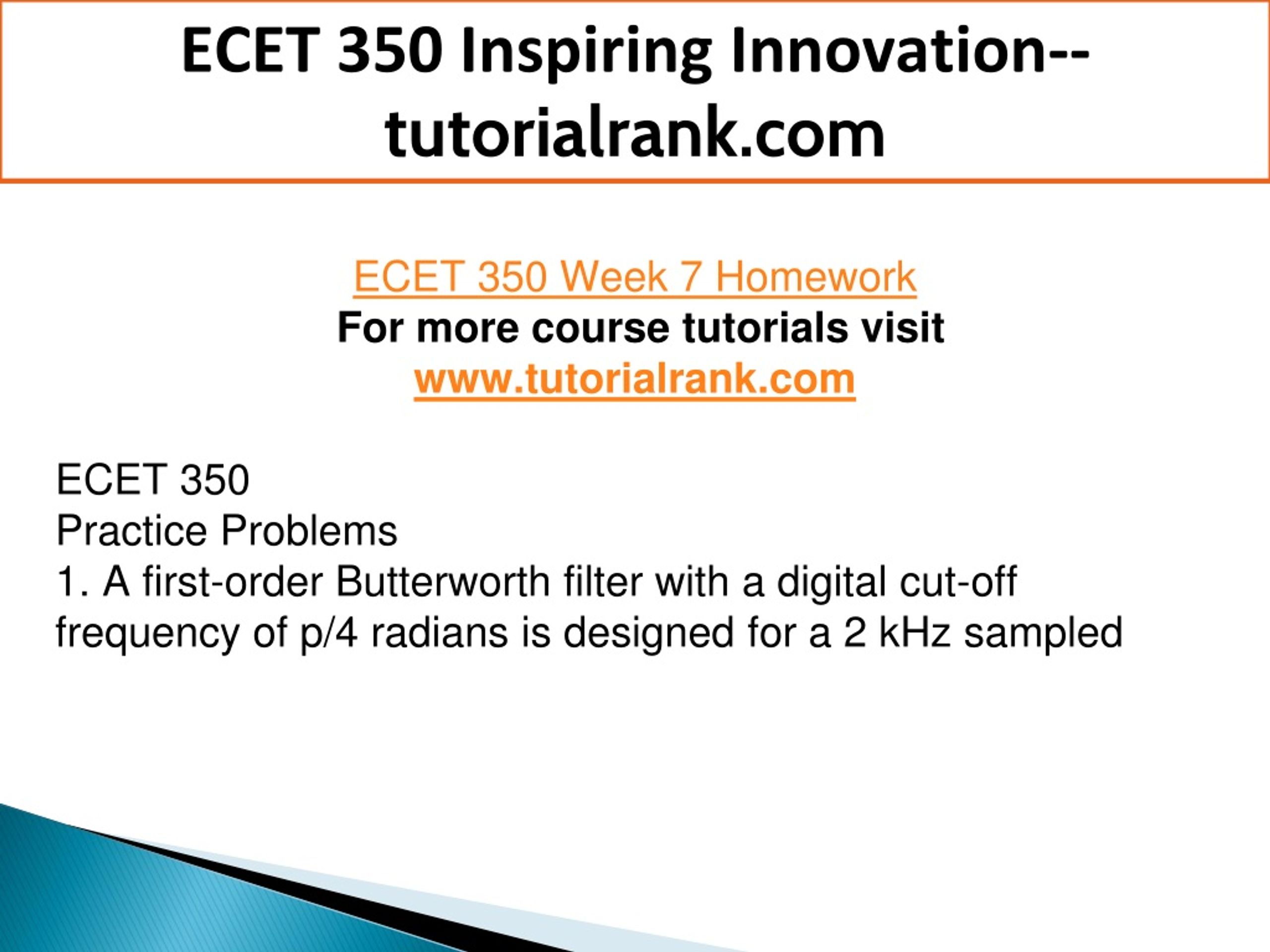 ECET 350 Inspiring Innovation--tutorialrank.com

ECET 350 Week 7 Homework
For more course tutorials visit
www.tutorialrank.com

ECET 350
Practice Problems
1. A first-order Butterworth filter with a digital cut-off frequency of p/4 radians is designed for a 2 kHz sampled